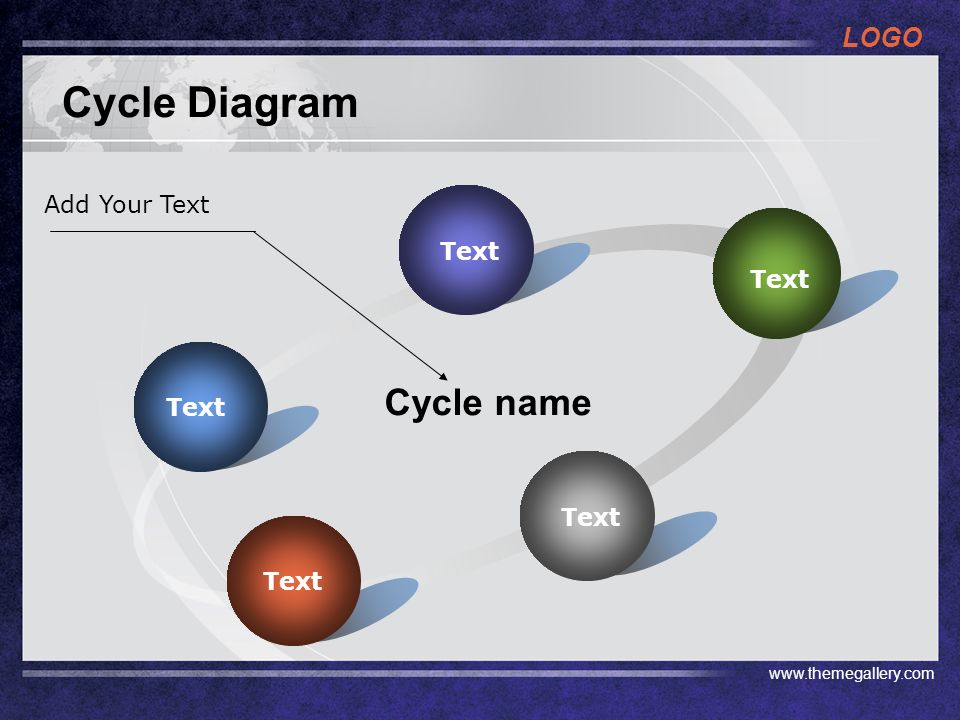 LOGO

Cycle Diagram

Add Your Text

Text

Text

Text

Cycle name

Text

Text

www.themegallery.com